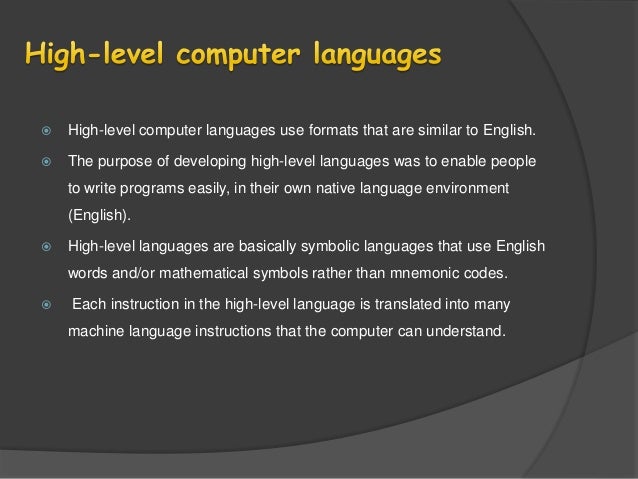 High-level computer languages

High-level computer languages use formats that are similar to English.

The purpose of developing high-level languages was to enable people to write programs easily, in their own native language environment (English).

High-level languages are basically symbolic languages that use English words and/or mathematical symbols rather than mnemonic codes.

Each instruction in the high-level language is translated into many machine language instructions that the computer can understand.